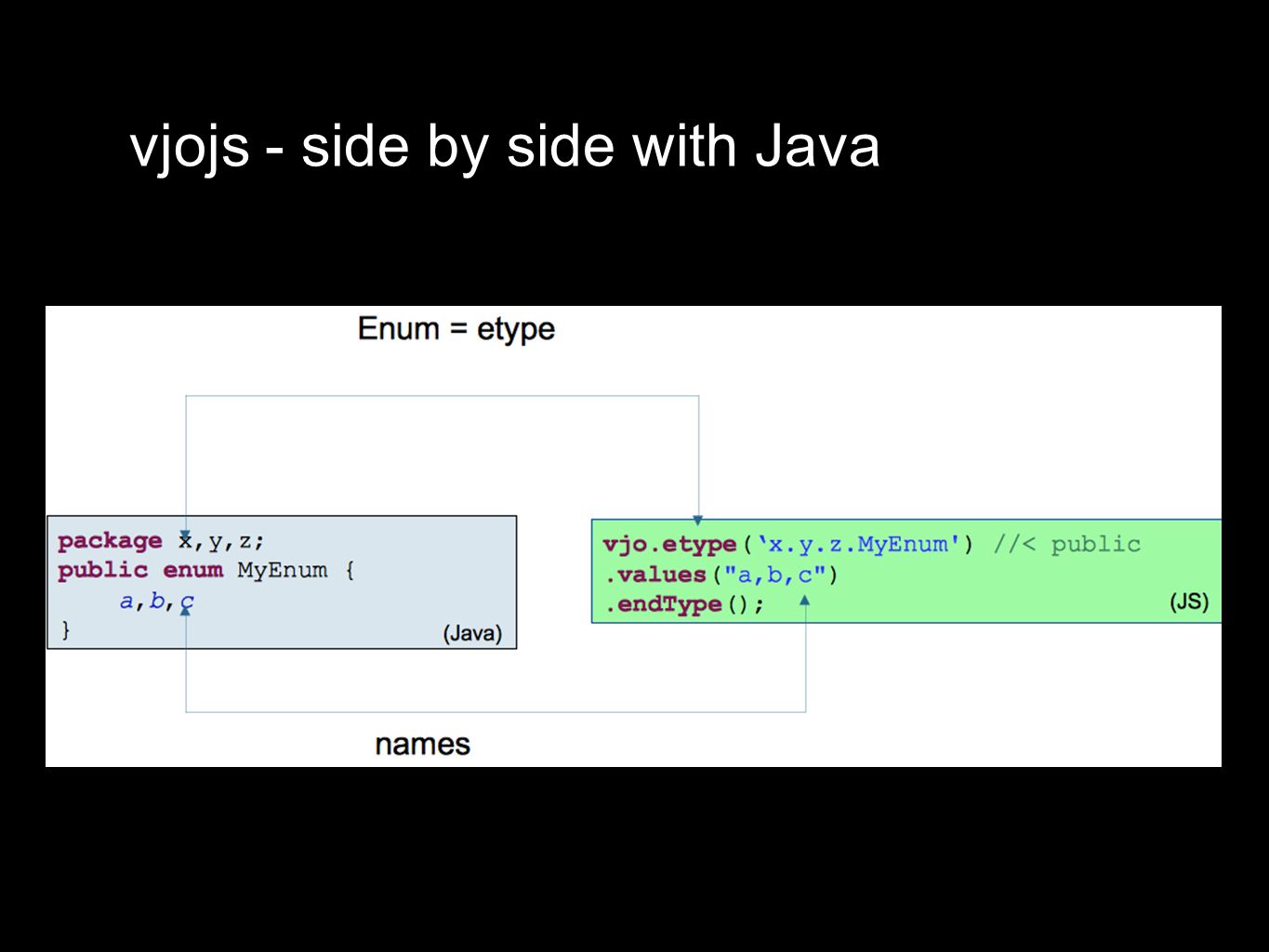 vjojs - side by side with Java

Enum = etype

package x,y,z;
public enum MyEnum {
    a,b,c
}
(Java)

vjo.etype('x.y.z.MyEnum') //< public
.values("a,b,c")
.endType();
(JS)

names